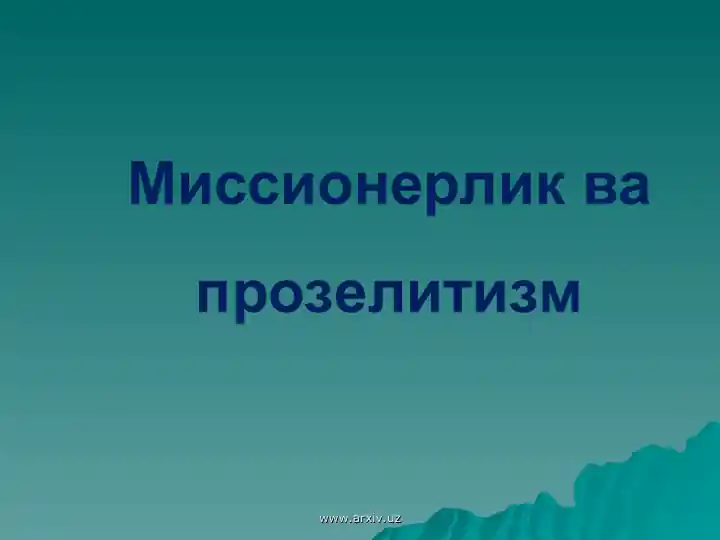 Миссионерлик ва прозелитизм

www.arxiv.uz